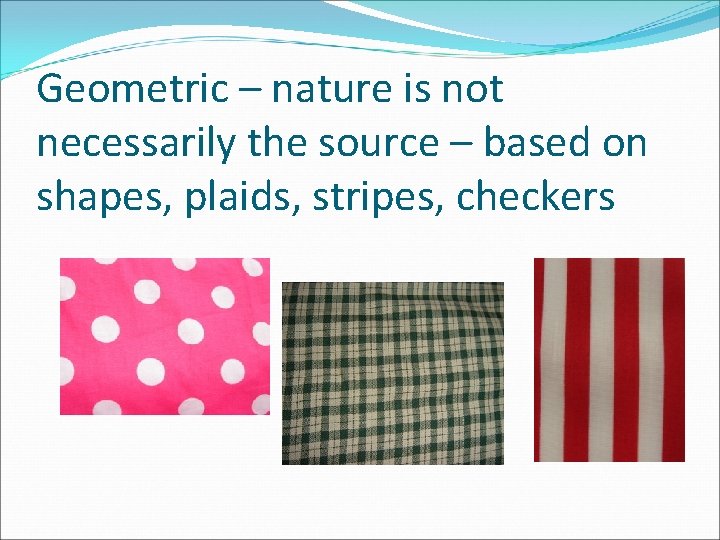 Geometric – nature is not necessarily the source – based on shapes, plaids, stripes, checkers